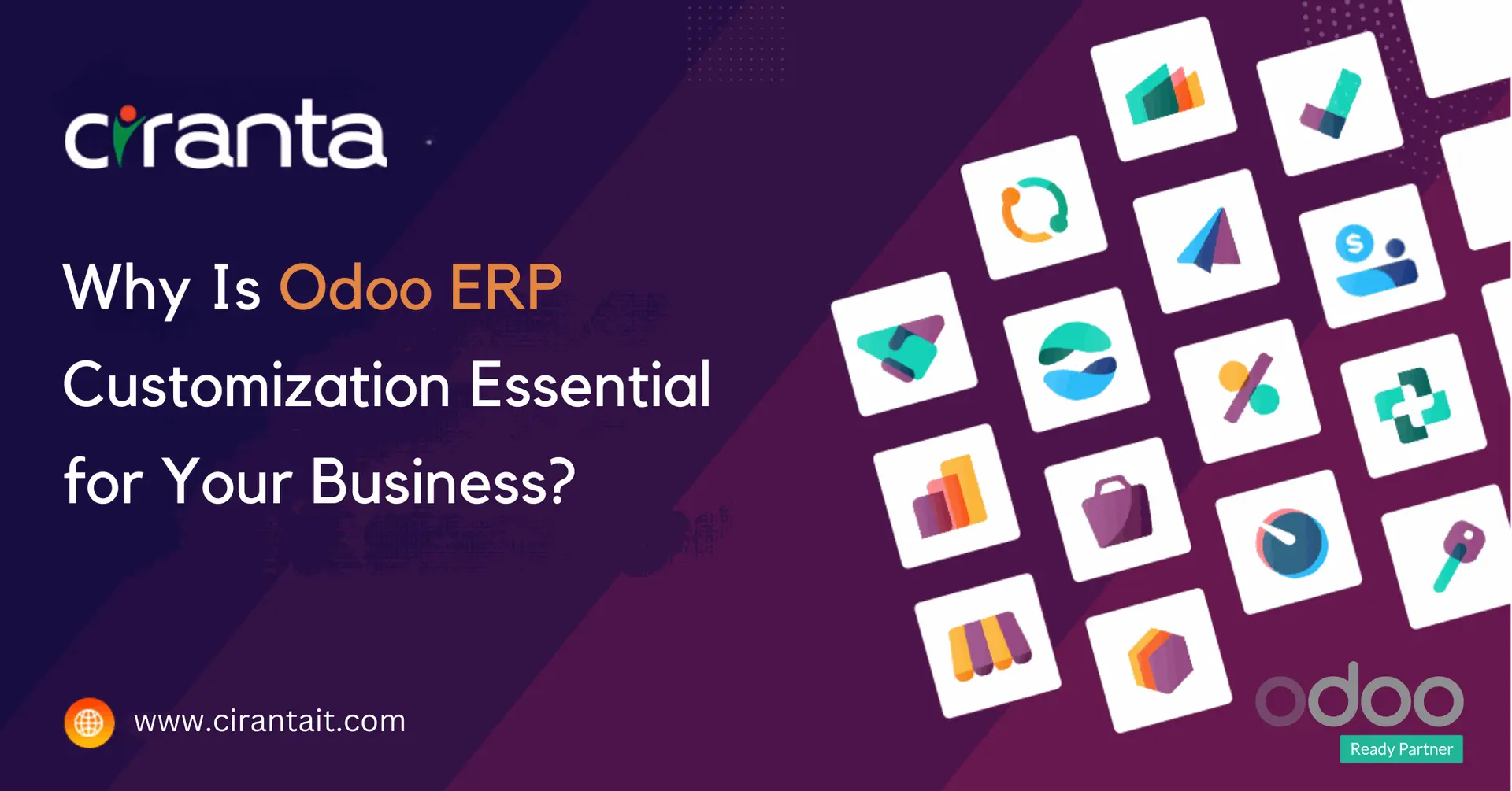 ciranta

Why Is Odoo ERP Customization Essential for Your Business?

www.cirantait.com

odoo
Ready Partner